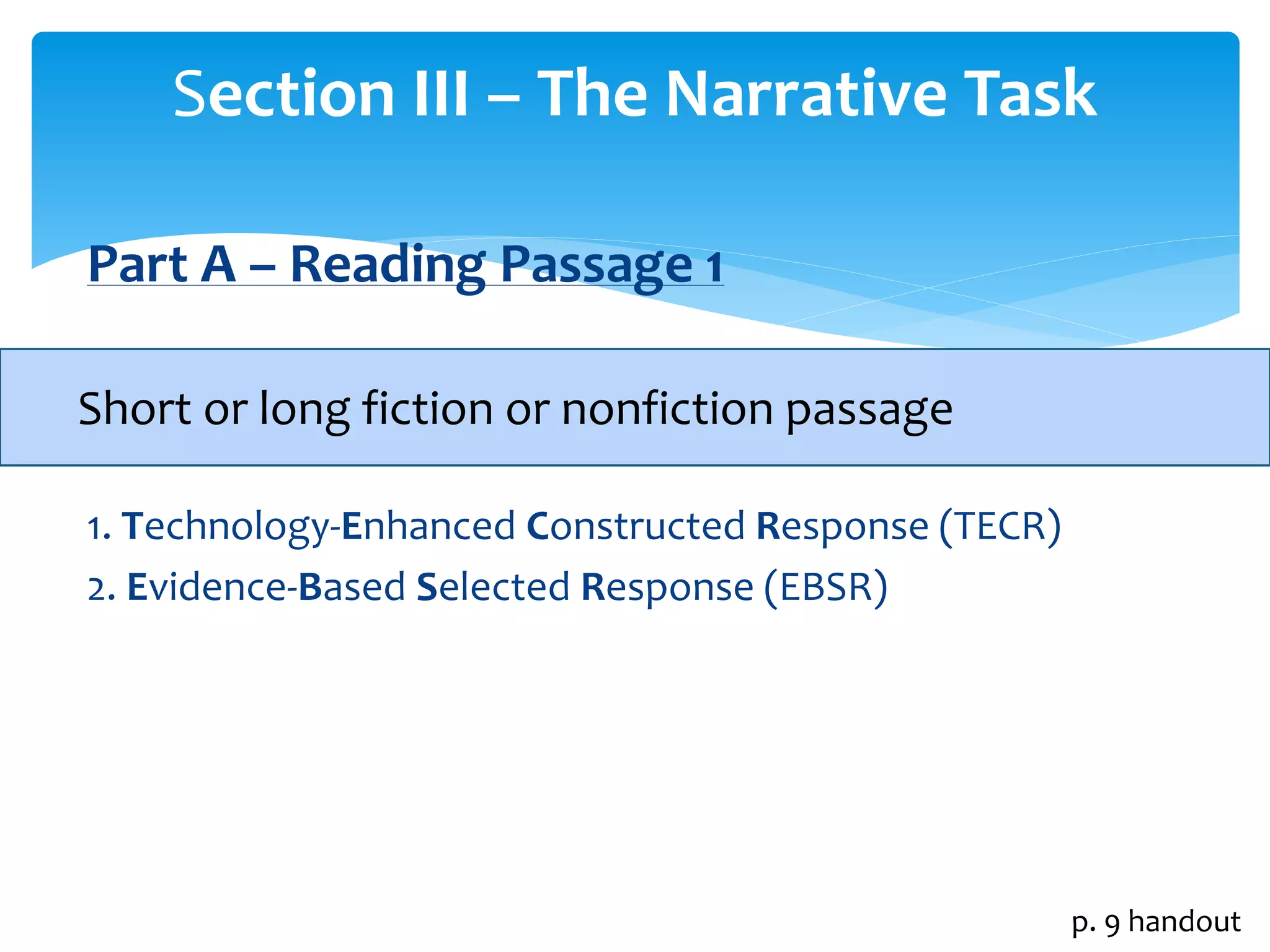 Section III – The Narrative Task

Part A – Reading Passage 1

Short or long fiction or nonfiction passage

1. Technology-Enhanced Constructed Response (TECR)
2. Evidence-Based Selected Response (EBSR)

p. 9 handout